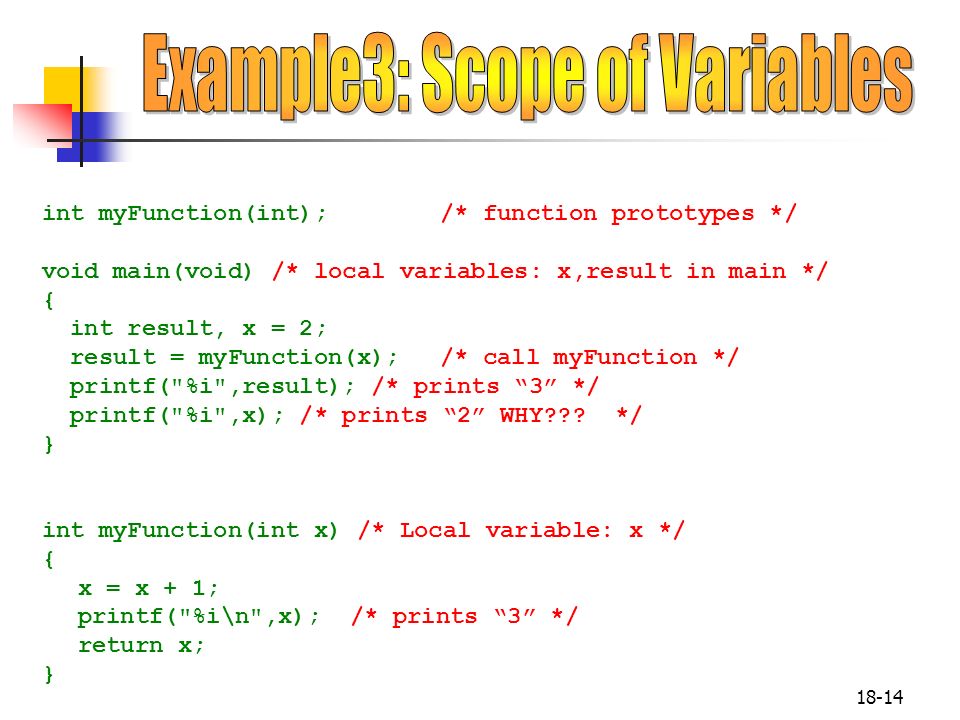 Example3: Scope of Variables

int myFunction(int); /* function prototypes */

void main(void) /* local variables: x,result in main */
{
int result, x = 2;
result = myFunction(x); /* call myFunction */
printf("%i",result); /* prints “3” */
printf("%i",x); /* prints “2” WHY??? */
}

int myFunction(int x) /* Local variable: x */
{
x = x + 1;
printf("%i\n",x); /* prints “3” */
return x;
}

18-14